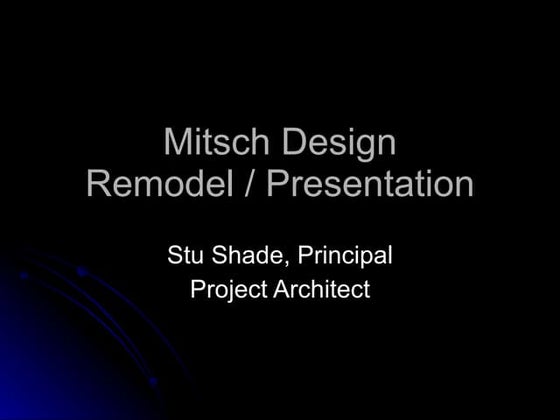 Mitsch Design
Remodel / Presentation

Stu Shade, Principal
Project Architect